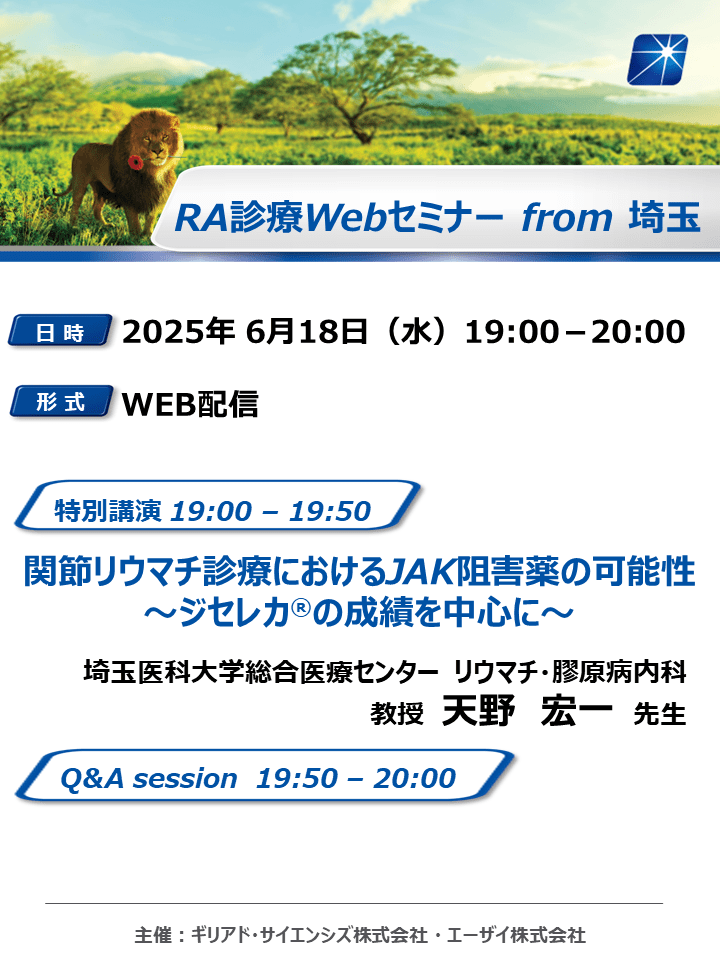 RA診療Webセミナー from 埼玉

日時 2025年 6月18日（水）19:00－20:00

形式 WEB配信

特別講演 19:00 – 19:50

関節リウマチ診療におけるJAK阻害薬の可能性
～ジセレカ®の成績を中心に～

埼玉医科大学総合医療センター リウマチ・膠原病内科
教授 天野 宏一 先生

Q&A session 19:50 – 20:00

主催：ギリアド・サイエンシズ株式会社・エーザイ株式会社